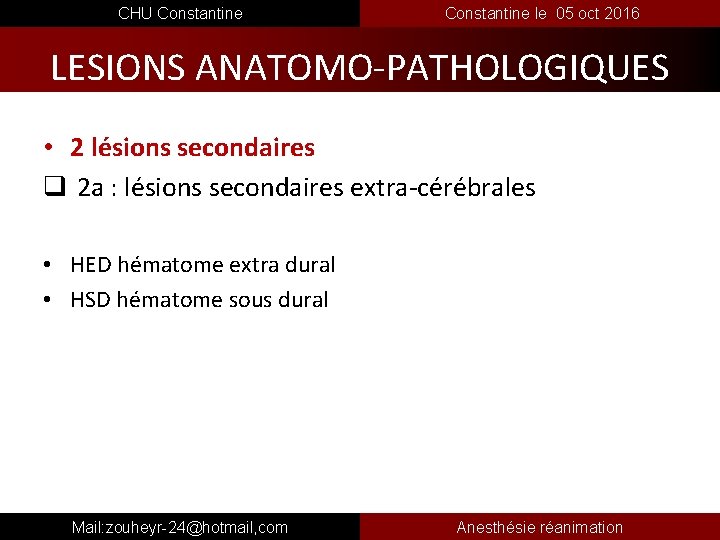 CHU Constantine

Constantine le 05 oct 2016

LESIONS ANATOMO-PATHOLOGIQUES

• 2 lésions secondaires

❑ 2a : lésions secondaires extra-cérébrales

• HED hématome extra dural
• HSD hématome sous dural

Mail:zouheyr-24@hotmail,com

Anesthésie réanimation